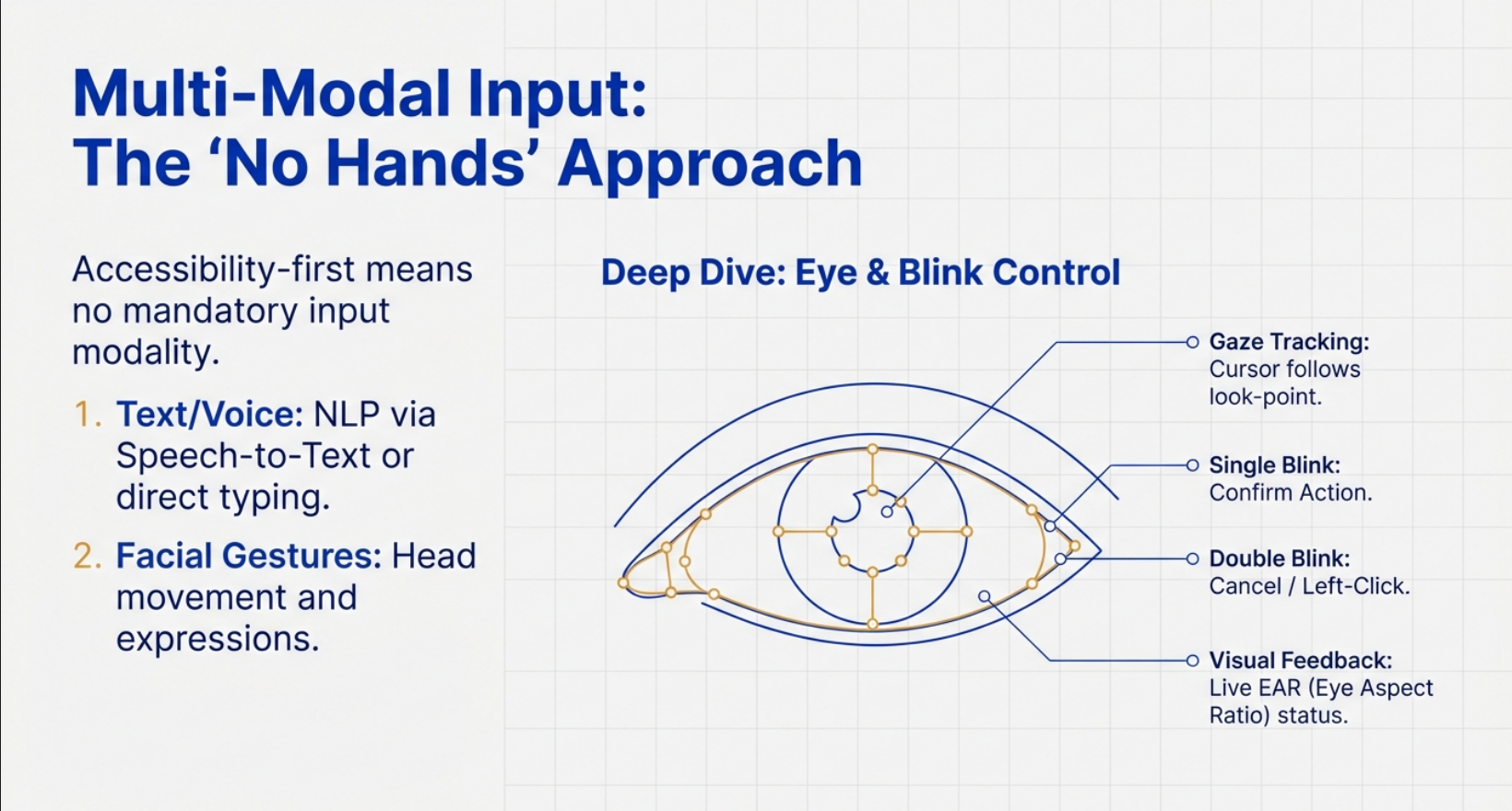 Multi-Modal Input:
The ‘No Hands’ Approach

Accessibility-first means no mandatory input modality.

1. Text/Voice: NLP via Speech-to-Text or direct typing.

2. Facial Gestures: Head movement and expressions.

Deep Dive: Eye & Blink Control

Gaze Tracking: Cursor follows look-point.

Single Blink: Confirm Action.

Double Blink: Cancel / Left-Click.

Visual Feedback: Live EAR (Eye Aspect Ratio) status.